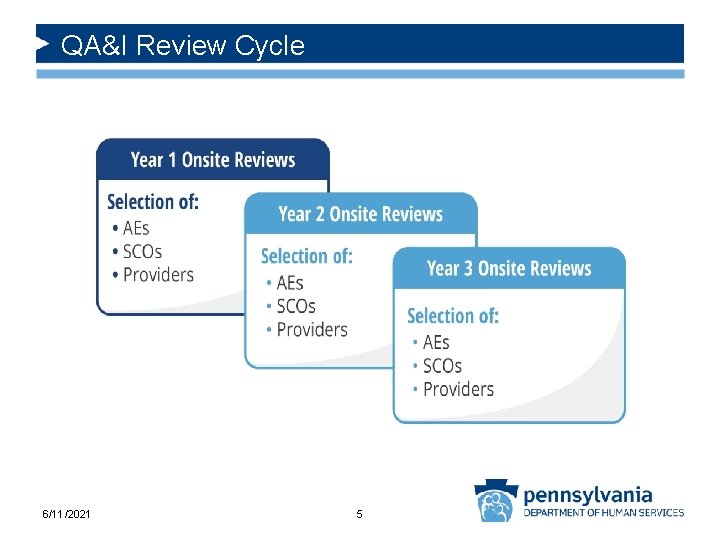 QA&I Review Cycle

Year 1 Onsite Reviews

Selection of:
• AEs
• SCOs
• Providers

Year 2 Onsite Reviews

Selection of:
• AEs
• SCOs
• Providers

Year 3 Onsite Reviews

Selection of:
• AEs
• SCOs
• Providers

6/11/2021

5

pennsylvania
DEPARTMENT OF HUMAN SERVICES